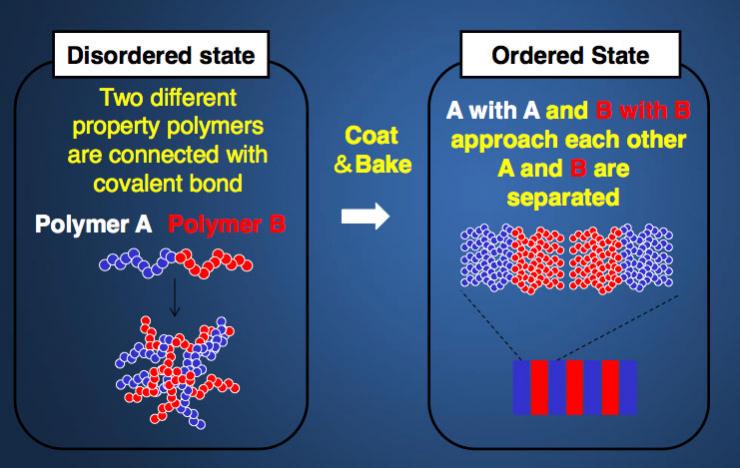 Disordered state

Two different property polymers are connected with covalent bond

Polymer A Polymer B

Coat & Bake

Ordered State

A with A and B with B approach each other A and B are separated